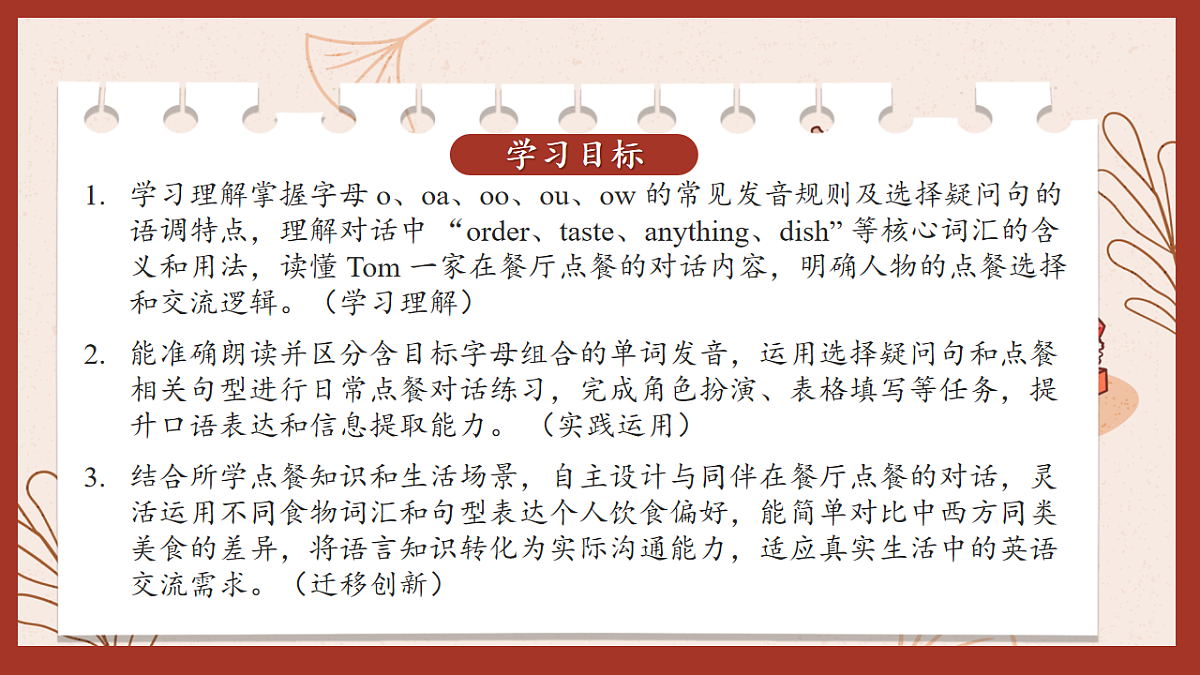 学习目标

1. 学习理解掌握字母 o、oa、oo、ou、ow 的常见发音规则及选择疑问句的语调特点，理解对话中 “order、taste、anything、dish” 等核心词汇的含义和用法，读懂 Tom 一家在餐厅点餐的对话内容，明确人物的点餐选择和交流逻辑。（学习理解）

2. 能准确朗读并区分含目标字母组合的单词发音，运用选择疑问句和点餐相关句型进行日常点餐对话练习，完成角色扮演、表格填写等任务，提升口语表达和信息提取能力。（实践运用）

3. 结合所学点餐知识和生活场景，自主设计与同伴在餐厅点餐的对话，灵活运用不同食物词汇和句型表达个人饮食偏好，能简单对比中西方同类美食的差异，将语言知识转化为实际沟通能力，适应真实生活中的英语交流需求。（迁移创新）